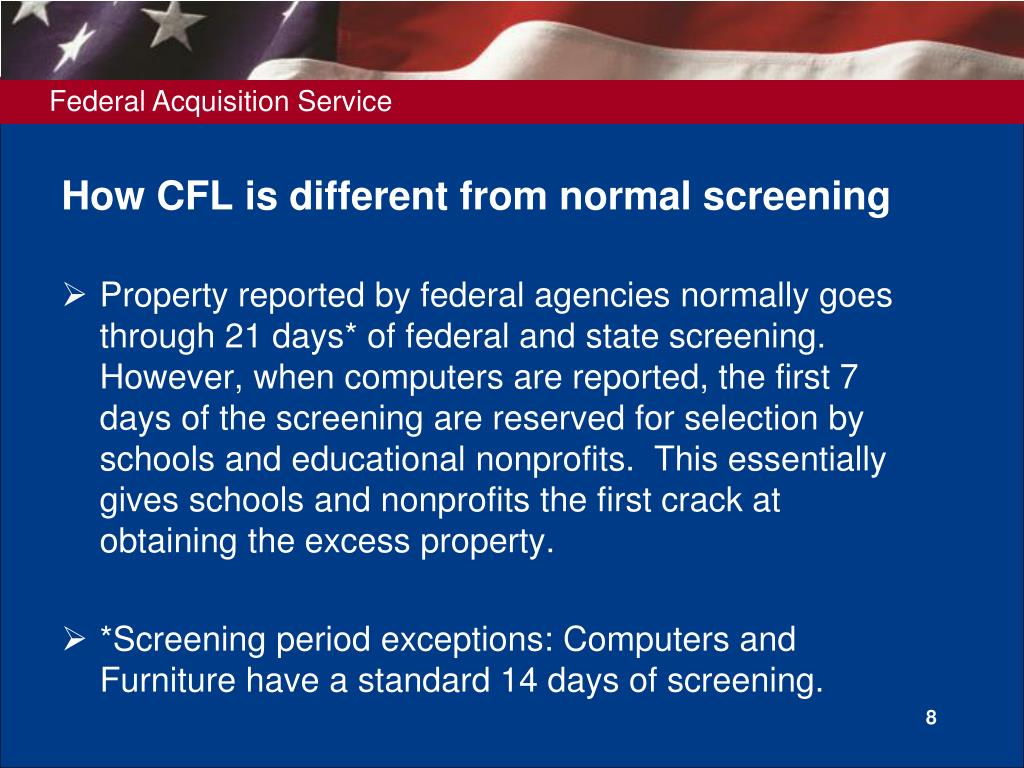 Federal Acquisition Service

How CFL is different from normal screening

➢ Property reported by federal agencies normally goes through 21 days* of federal and state screening. However, when computers are reported, the first 7 days of the screening are reserved for selection by schools and educational nonprofits. This essentially gives schools and nonprofits the first crack at obtaining the excess property.

➢ *Screening period exceptions: Computers and Furniture have a standard 14 days of screening.

8